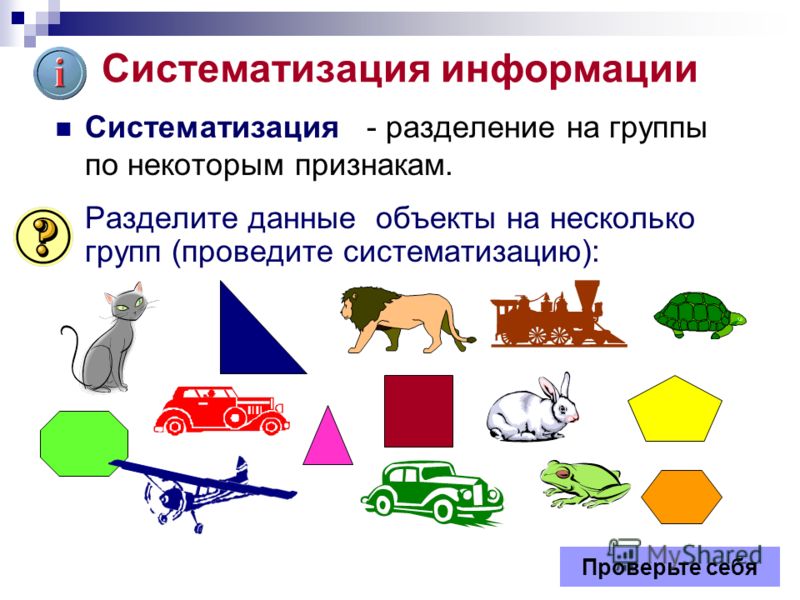 Систематизация информации

Систематизация - разделение на группы по некоторым признакам.

Разделите данные объекты на несколько групп (проведите систематизацию):

MyShared

Проверьте себя